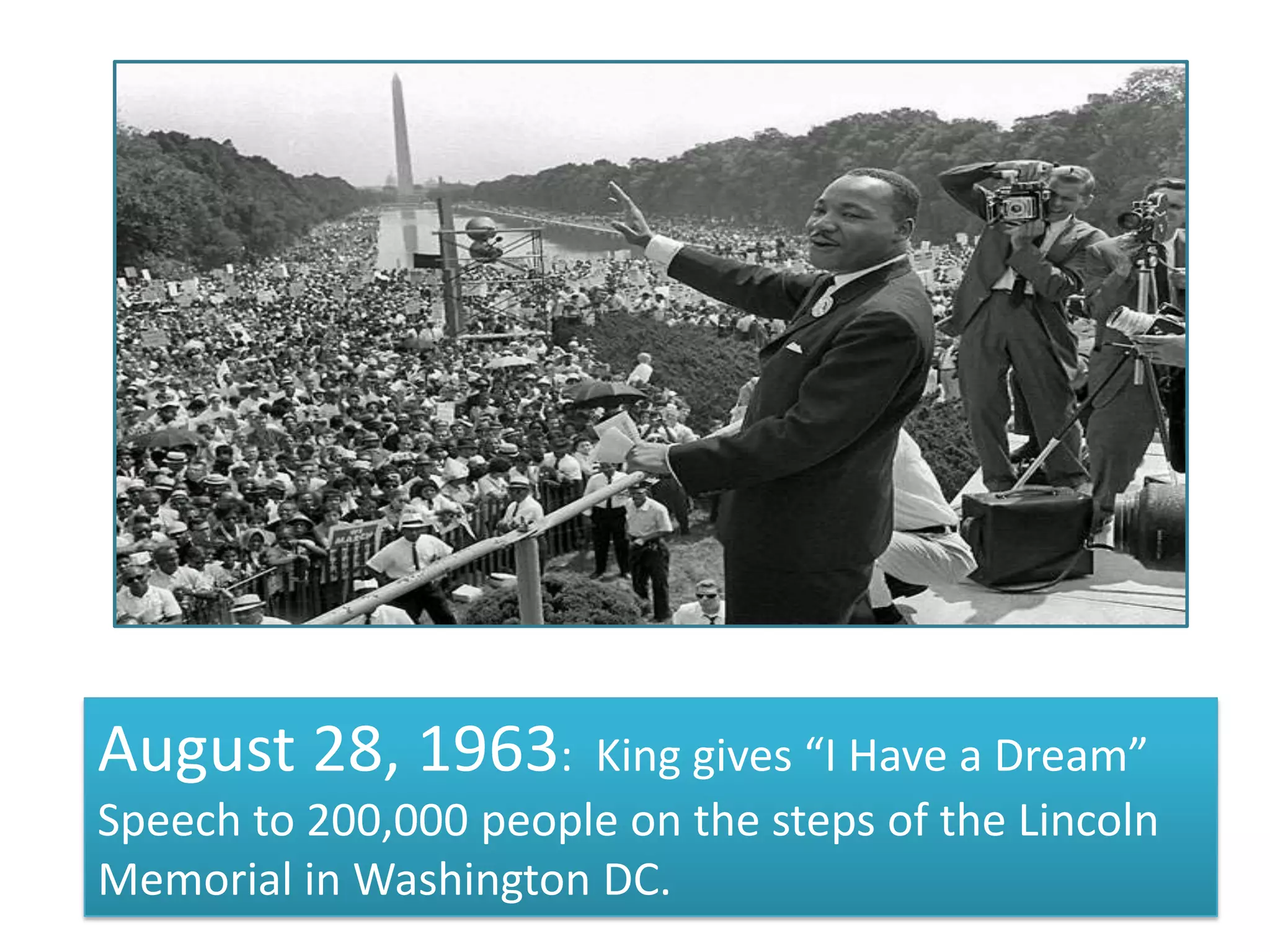 August 28, 1963: King gives “I Have a Dream” Speech to 200,000 people on the steps of the Lincoln Memorial in Washington DC.